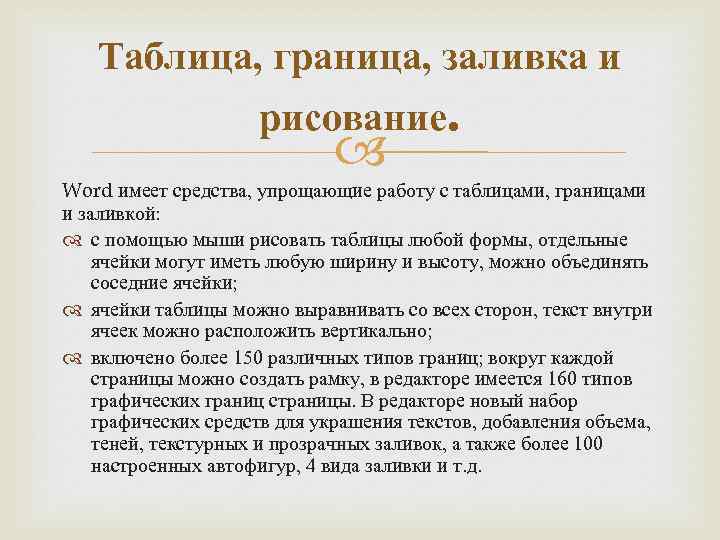 Таблица, граница, заливка и рисование.

Word имеет средства, упрощающие работу с таблицами, границами и заливкой:

с помощью мыши рисовать таблицы любой формы, отдельные ячейки могут иметь любую ширину и высоту, можно объединять соседние ячейки;

ячейки таблицы можно выравнивать со всех сторон, текст внутри ячеек можно расположить вертикально;

включено более 150 различных типов границ; вокруг каждой страницы можно создать рамку, в редакторе имеется 160 типов графических границ страницы. В редакторе новый набор графических средств для украшения текстов, добавления объема, теней, текстурных и прозрачных заливок, а также более 100 настроенных автофигур, 4 вида заливки и т.д.